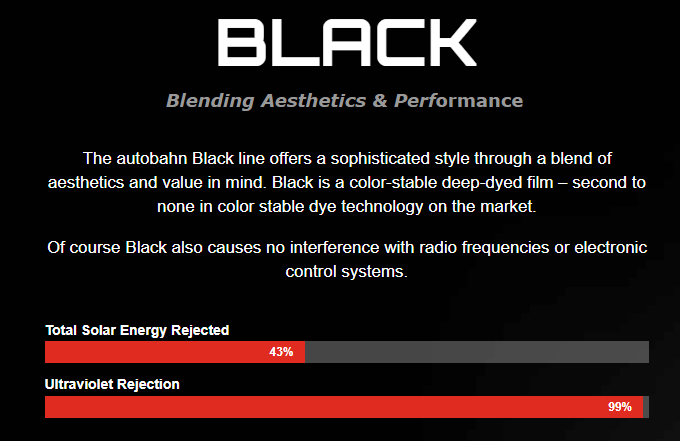 BLACK

Blending Aesthetics & Performance

The autobahn Black line offers a sophisticated style through a blend of aesthetics and value in mind. Black is a color-stable deep-dyed film – second to none in color stable dye technology on the market.

Of course Black also causes no interference with radio frequencies or electronic control systems.

Total Solar Energy Rejected

43%

Ultraviolet Rejection

99%